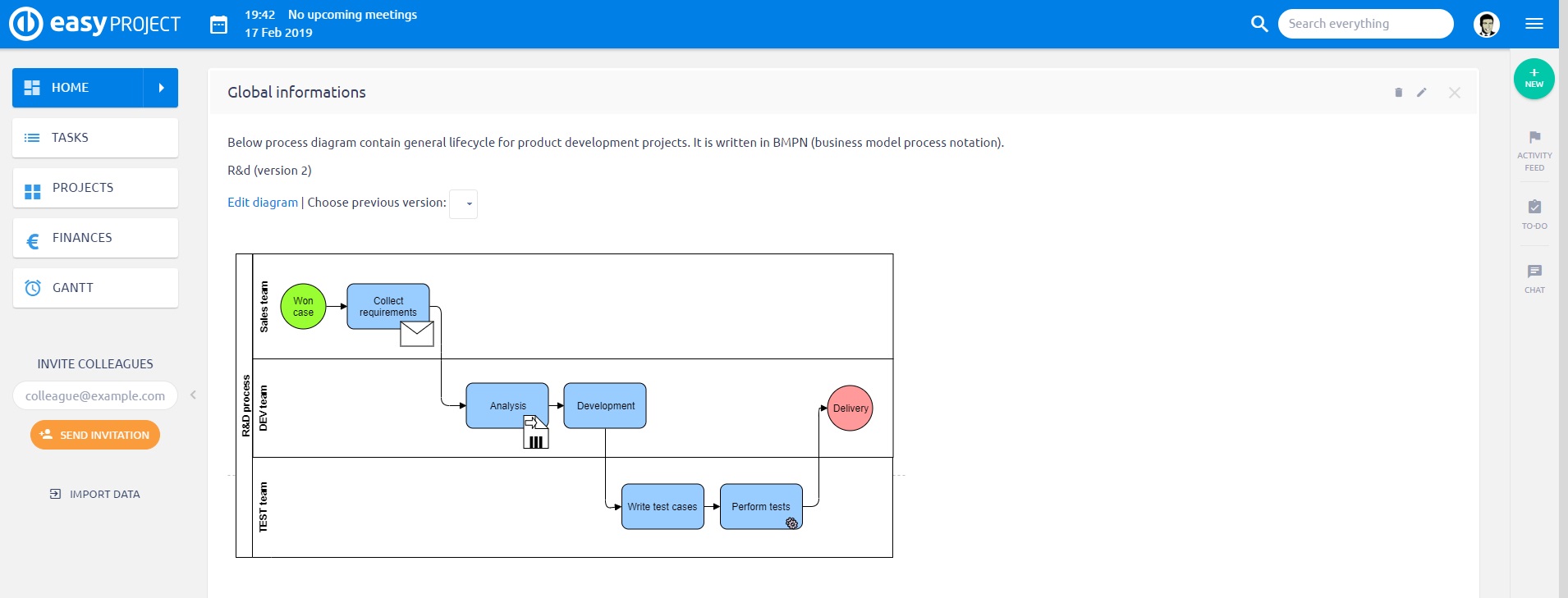 easy PROJECT

19:42 No upcoming meetings
17 Feb 2019

Search everything

HOME

TASKS

PROJECTS

FINANCES

GANTT

INVITE COLLEAGUES

colleague@example.com

SEND INVITATION

IMPORT DATA

Global informations

Below process diagram contain general lifecycle for product development projects. It is written in BMPN (business model process notation).

R&d (version 2)

Edit diagram | Choose previous version:

R&D process

Sales team

Won case

Collect requirements

DEV team

Analysis

Development

Delivery

TEST team

Write test cases

Perform tests

NEW

ACTIVITY FEED

TO-DO

CHAT